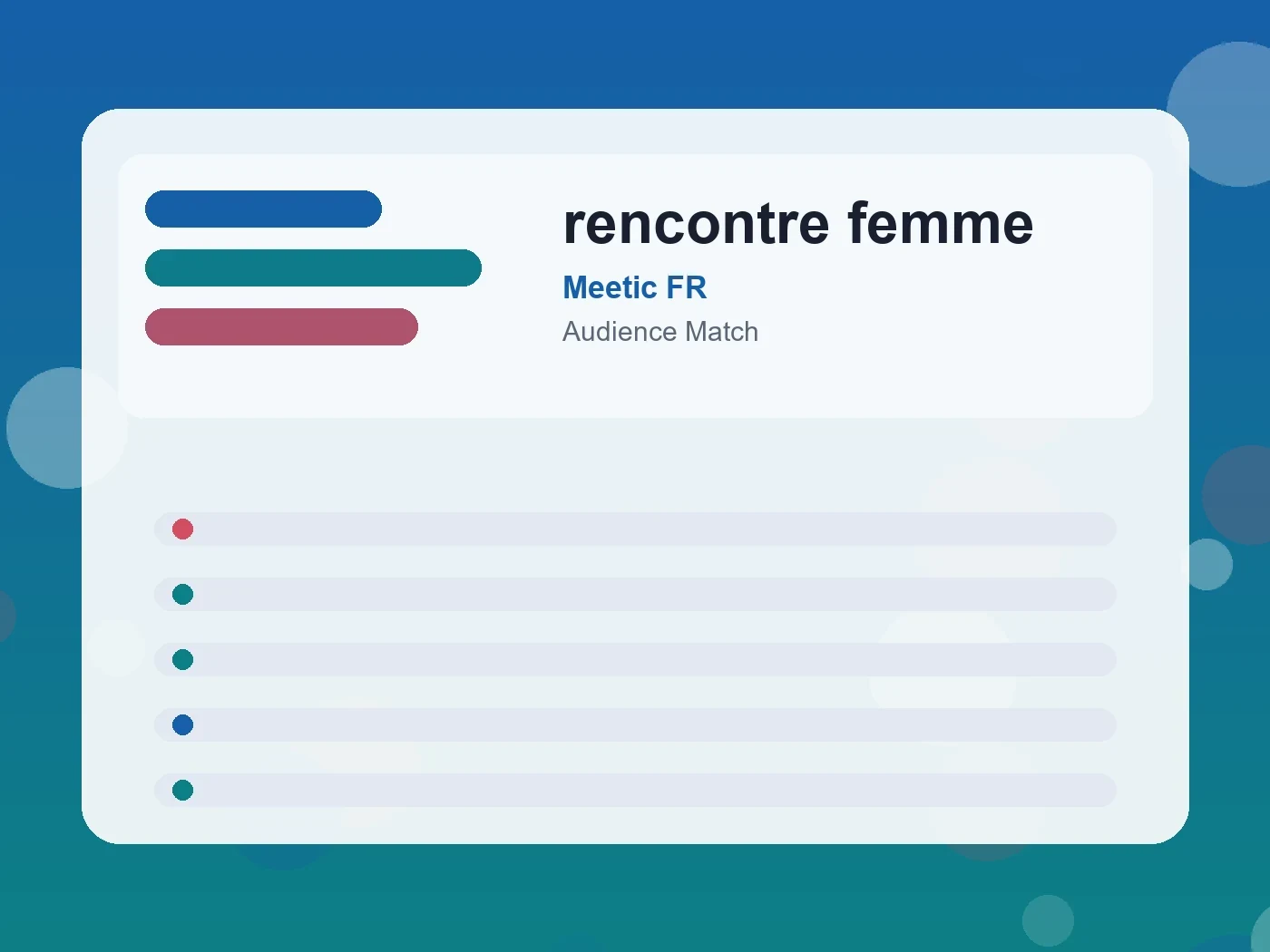 rencontre femme

Meetic FR

Audience Match